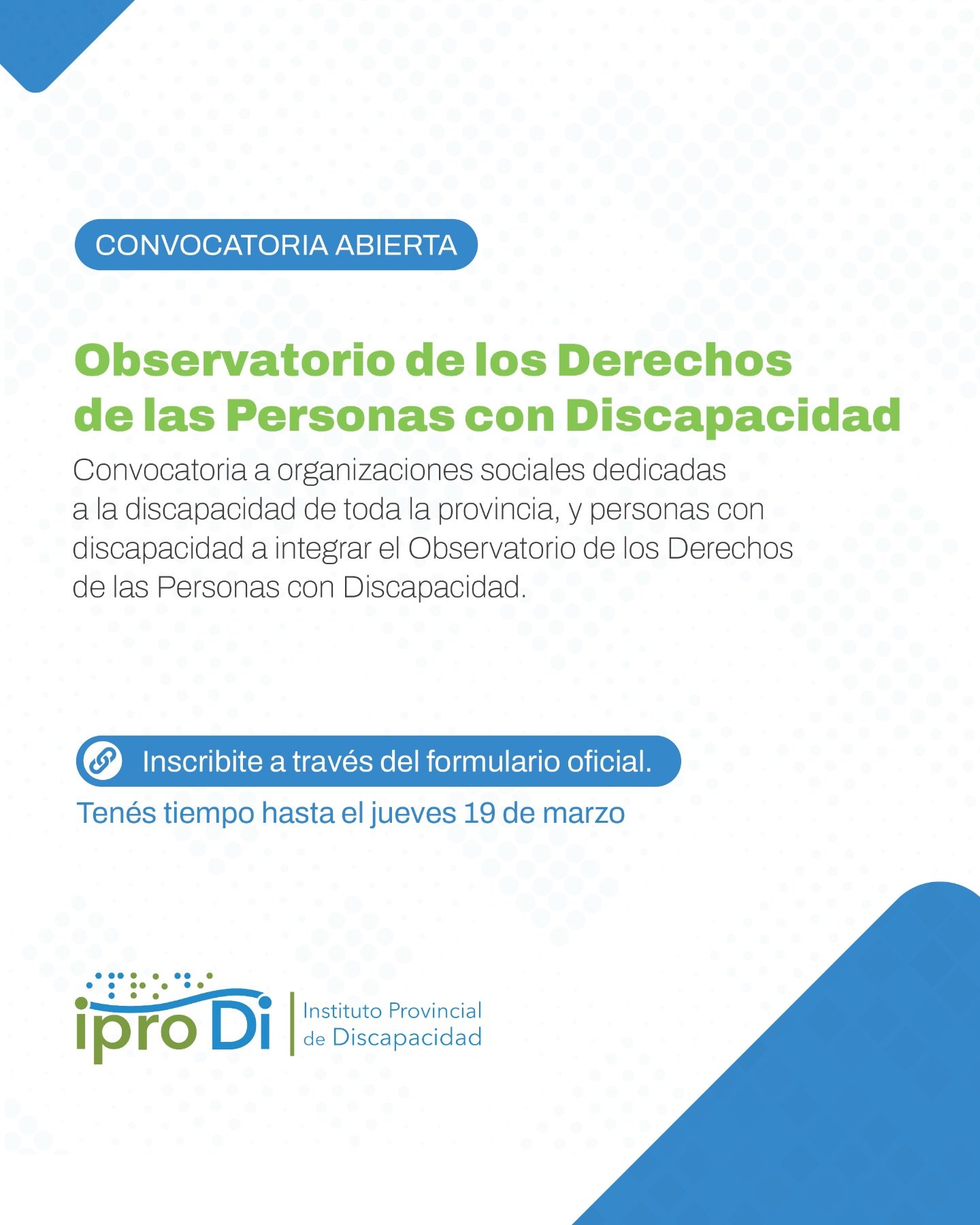 CONVOCATORIA ABIERTA

Observatorio de los Derechos de las Personas con Discapacidad

Convocatoria a organizaciones sociales dedicadas a la discapacidad de toda la provincia, y personas con discapacidad a integrar el Observatorio de los Derechos de las Personas con Discapacidad.

Inscribite a través del formulario oficial.

Tenés tiempo hasta el jueves 19 de marzo

ipro Di

Instituto Provincial de Discapacidad